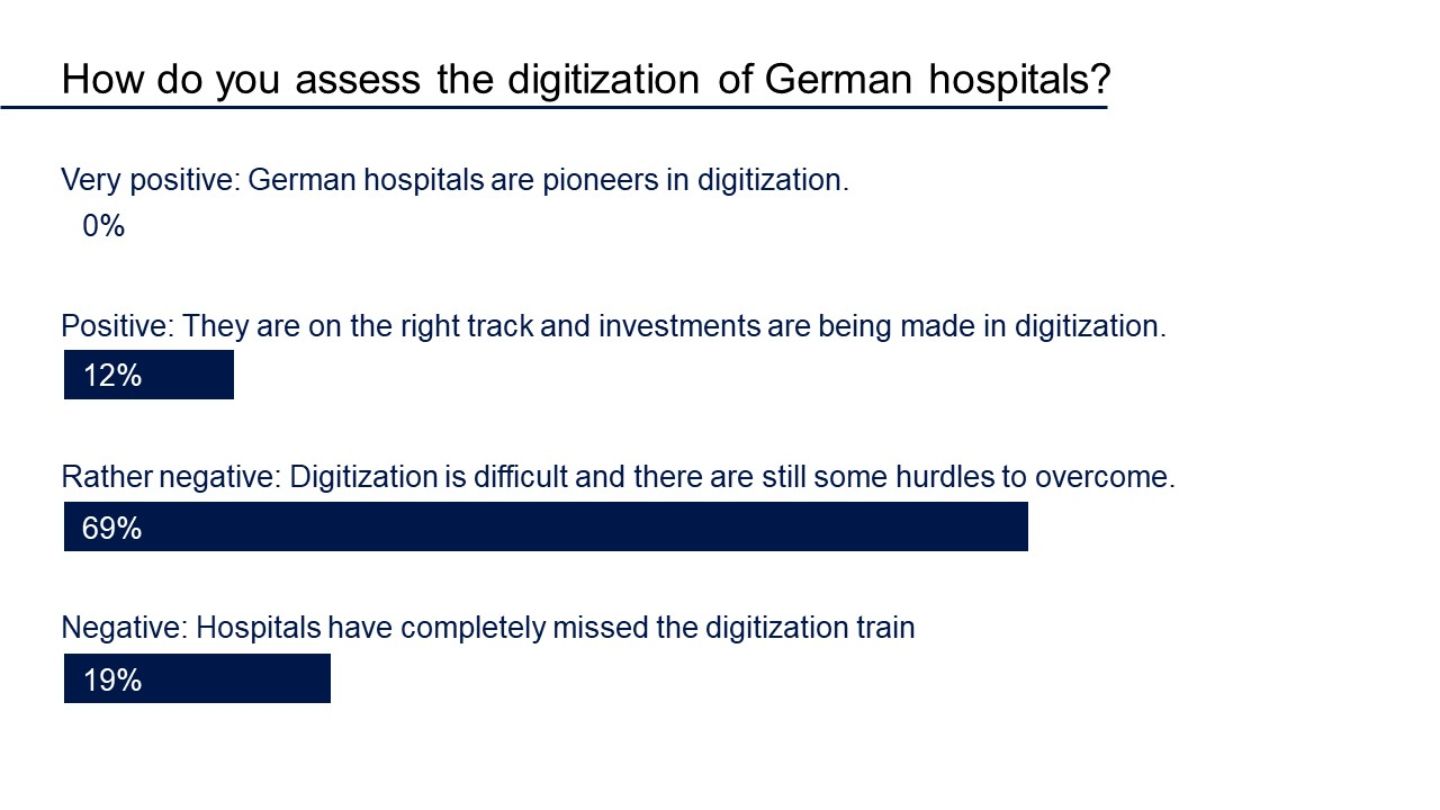 How do you assess the digitization of German hospitals?

Very positive: German hospitals are pioneers in digitization.
0%

Positive: They are on the right track and investments are being made in digitization.
12%

Rather negative: Digitization is difficult and there are still some hurdles to overcome.
69%

Negative: Hospitals have completely missed the digitization train
19%